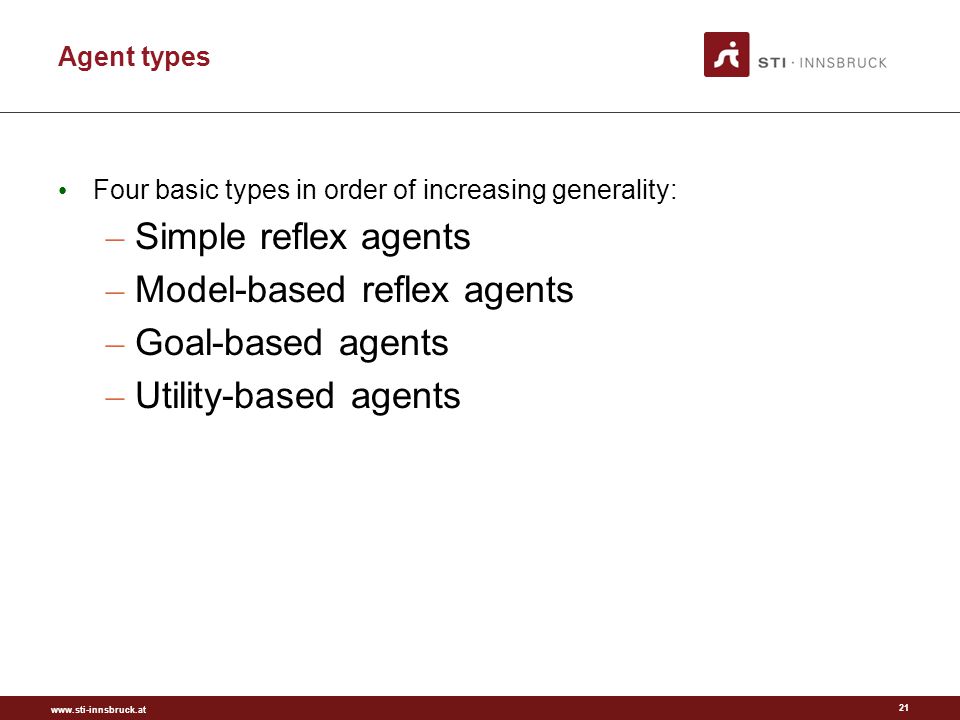 Agent types

STI · INNSBRUCK

• Four basic types in order of increasing generality:
– Simple reflex agents
– Model-based reflex agents
– Goal-based agents
– Utility-based agents

www.sti-innsbruck.at

21